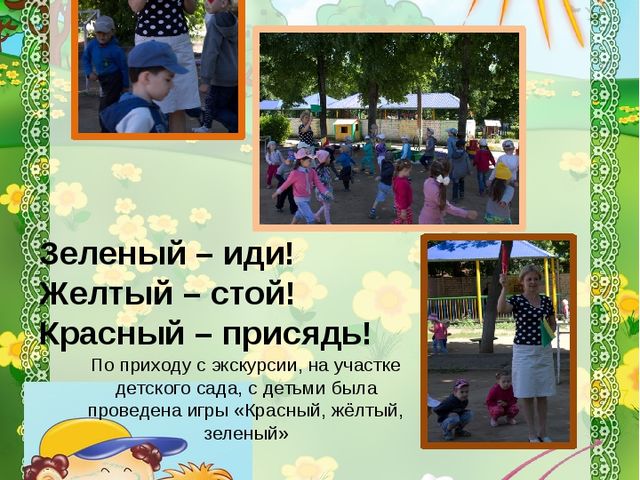 Зеленый – иди!
Желтый – стой!
Красный – присядь!

По приходу с экскурсии, на участке детского сада, с детьми была проведена игры «Красный, жёлтый, зеленый»